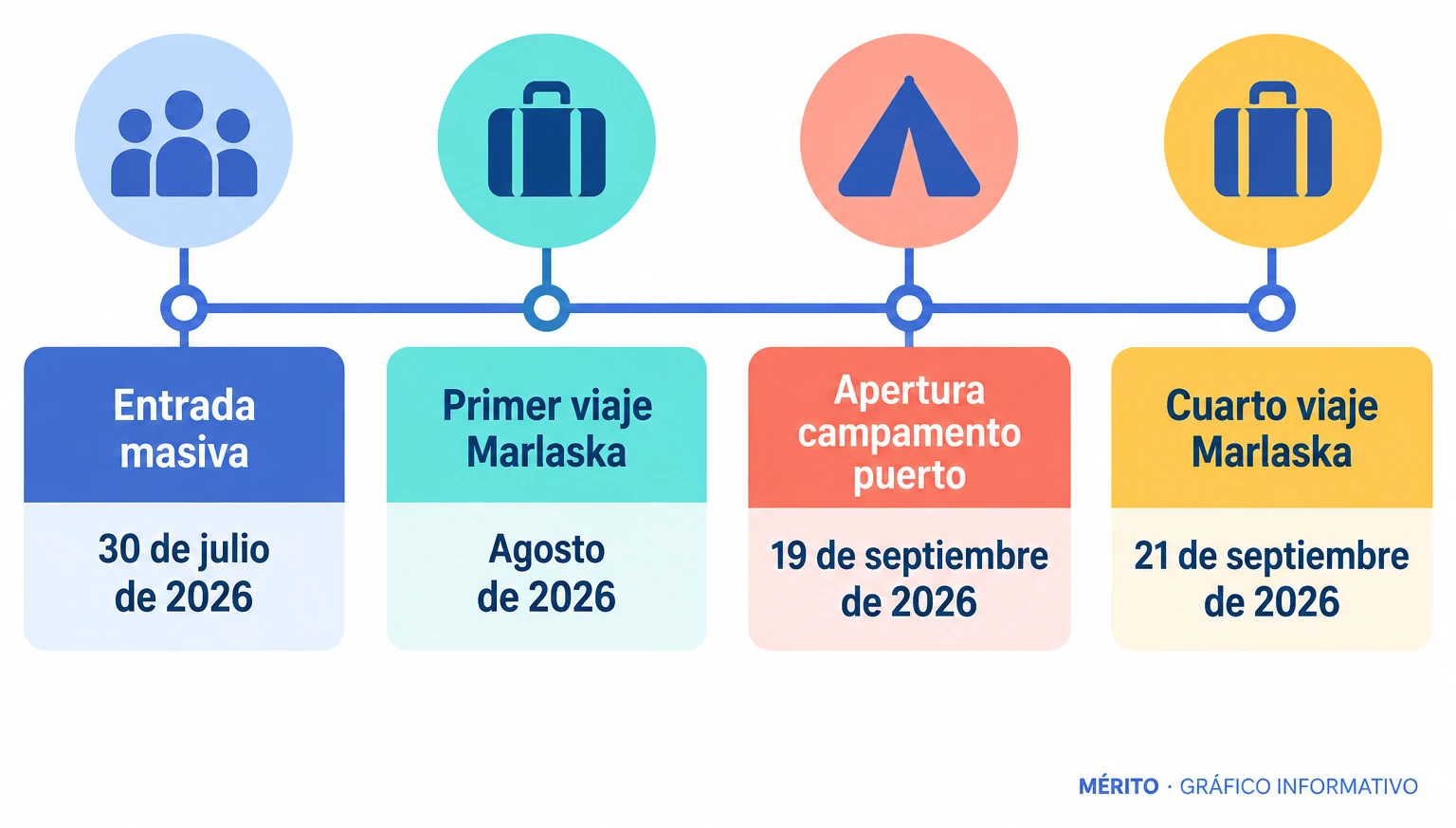 Entrada masiva

30 de julio de 2026

Primer viaje Marlaska

Agosto de 2026

Apertura campamento puerto

19 de septiembre de 2026

Cuarto viaje Marlaska

21 de septiembre de 2026

MÉRITO · GRÁFICO INFORMATIVO